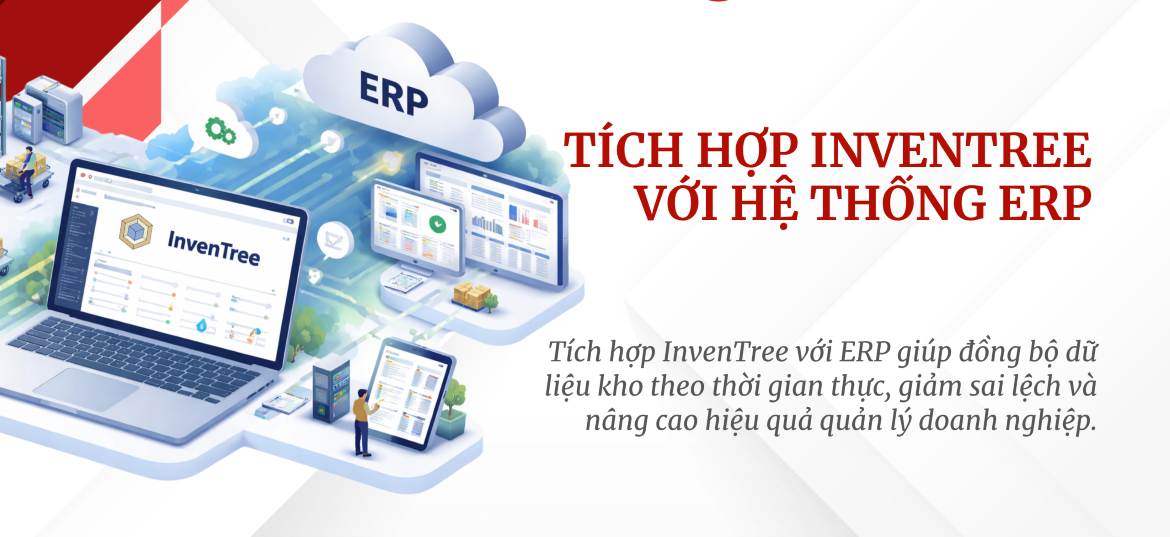 ERP

InvenTree

TÍCH HỢP INVENTREE VỚI HỆ THỐNG ERP

Tích hợp InvenTree với ERP giúp đồng bộ dữ liệu kho theo thời gian thực, giảm sai lệch và nâng cao hiệu quả quản lý doanh nghiệp.